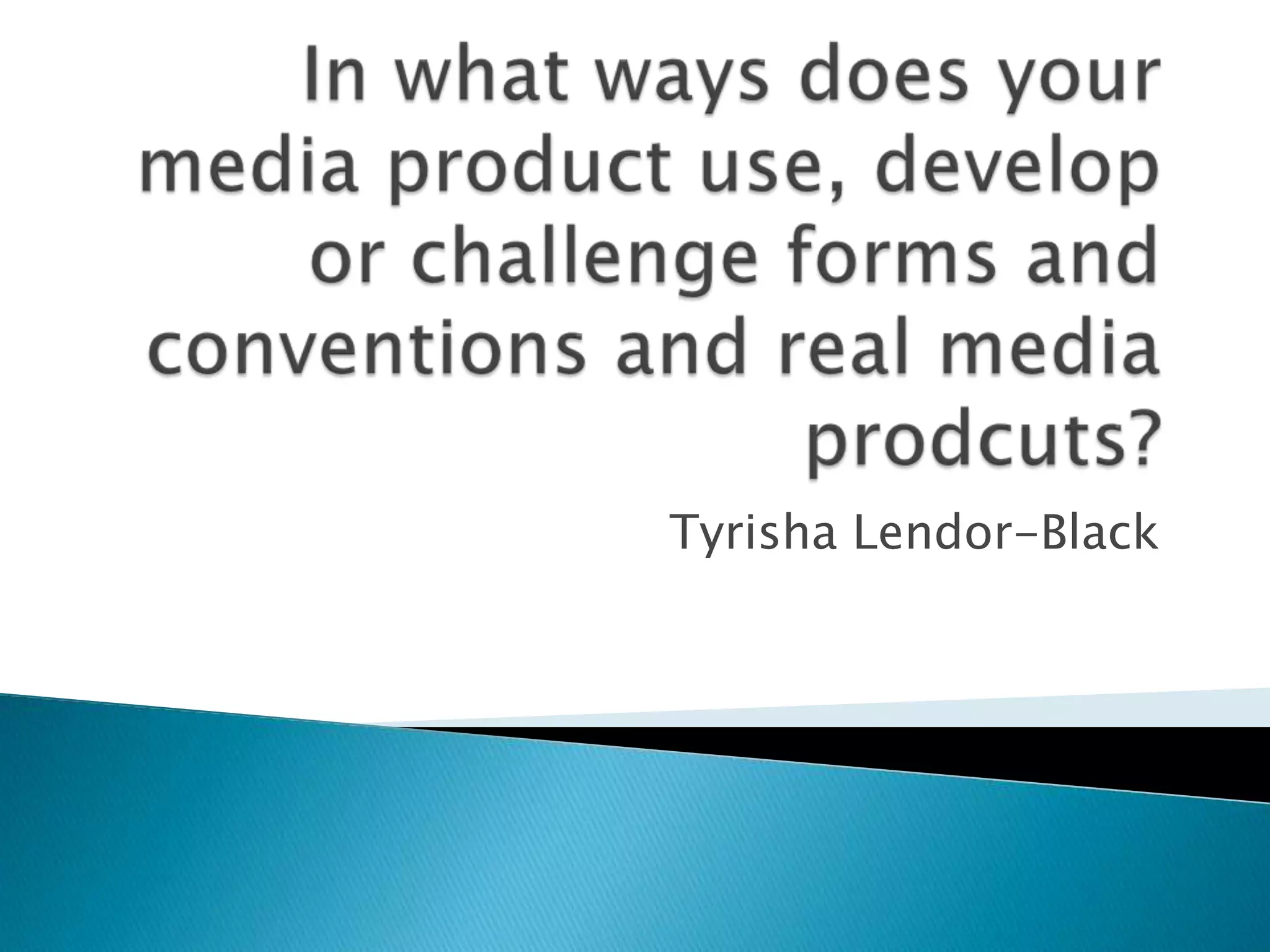 In what ways does your media product use, develop or challenge forms and conventions and real media prodcuts?

Tyrisha Lendor-Black